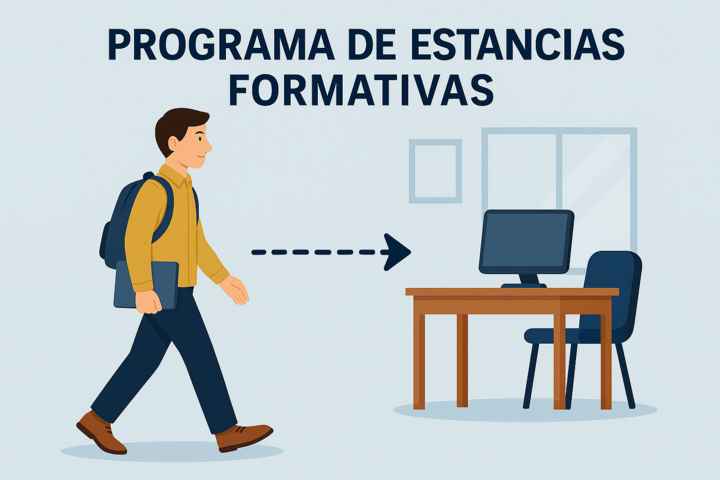 PROGRAMA DE ESTANCIAS FORMATIVAS